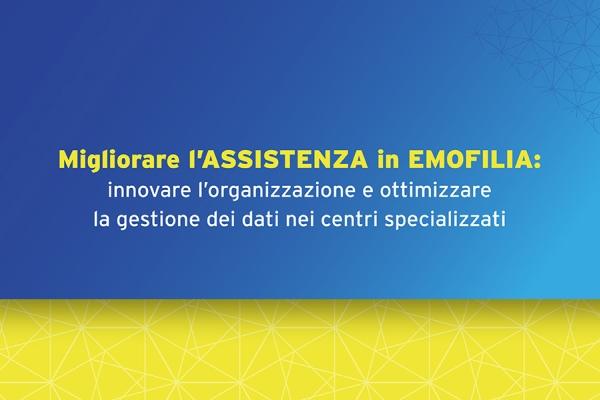 Migliorare l'ASSISTENZA in EMOFILIA:
innovare l'organizzazione e ottimizzare
la gestione dei dati nei centri specializzati